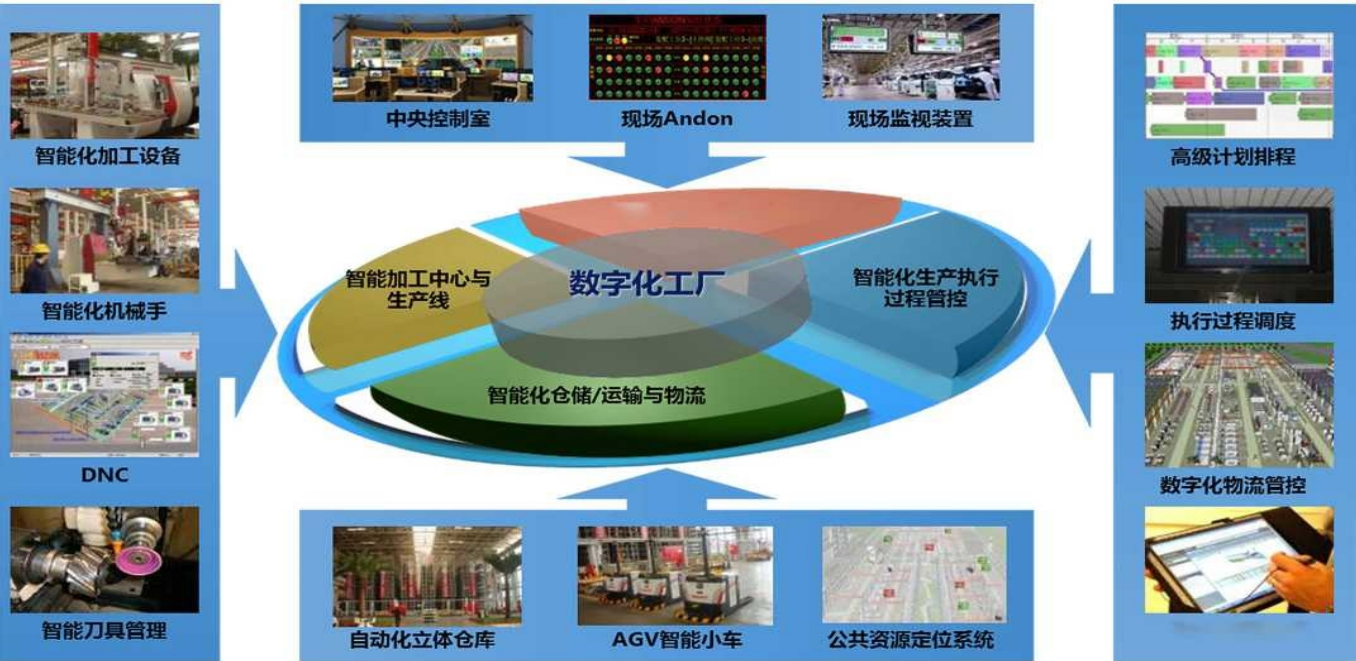 智能化加工设备

智能化机械手

DNC

智能刀具管理

中央控制室

现场Andon

现场监视装置

智能加工中心与生产线

数字化工厂

智能化生产执行过程管控

智能化仓储/运输与物流

自动化立体仓库

AGV智能小车

公共资源定位系统

高级计划排程

执行过程调度

数字化物流管控